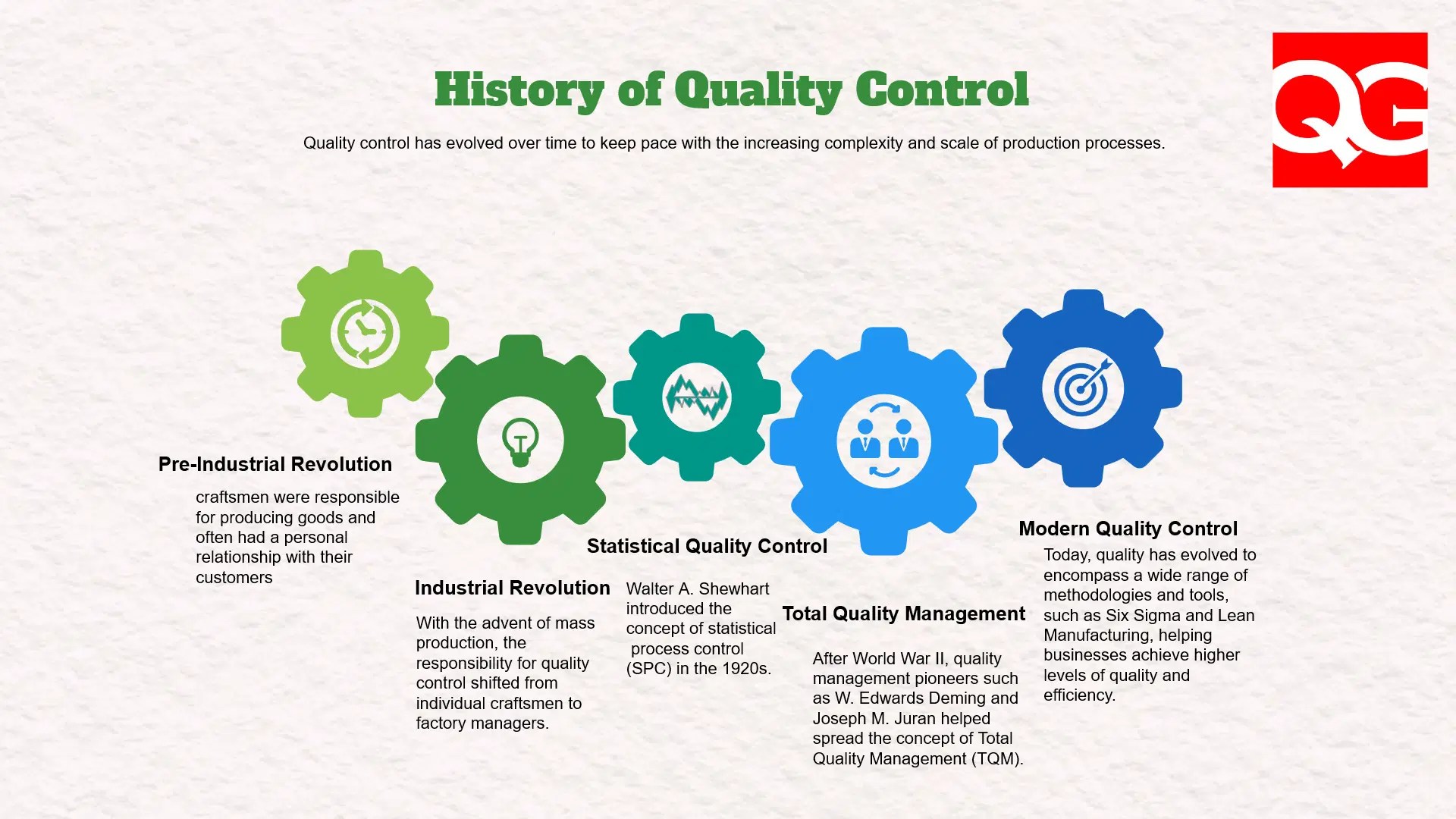 History of Quality Control

Quality control has evolved over time to keep pace with the increasing complexity and scale of production processes.

QC

Pre-Industrial Revolution

craftsmen were responsible for producing goods and often had a personal relationship with their customers

Industrial Revolution

With the advent of mass production, the responsibility for quality control shifted from individual craftsmen to factory managers.

Statistical Quality Control

Walter A. Shewhart introduced the concept of statistical process control (SPC) in the 1920s.

Total Quality Management

After World War II, quality management pioneers such as W. Edwards Deming and Joseph M. Juran helped spread the concept of Total Quality Management (TQM).

Modern Quality Control

Today, quality has evolved to encompass a wide range of methodologies and tools, such as Six Sigma and Lean Manufacturing, helping businesses achieve higher levels of quality and efficiency.